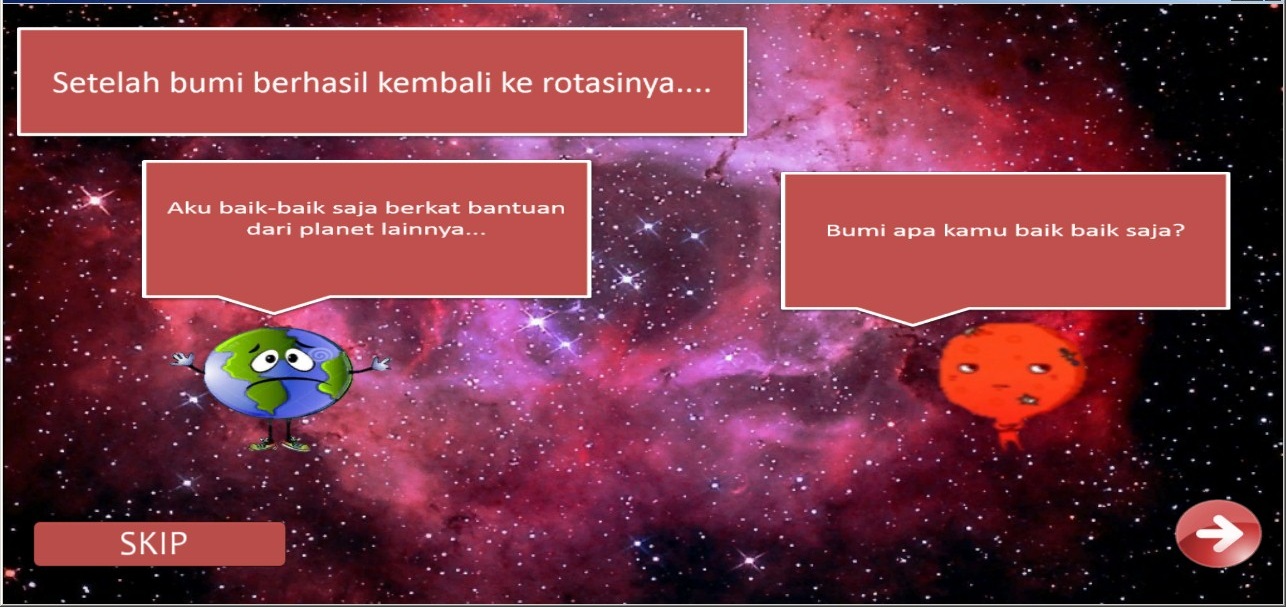 Setelah bumi berhasil kembali ke rotasinya....

Aku baik-baik saja berkat bantuan dari planet lainnya...

Bumi apa kamu baik baik saja?

SKIP